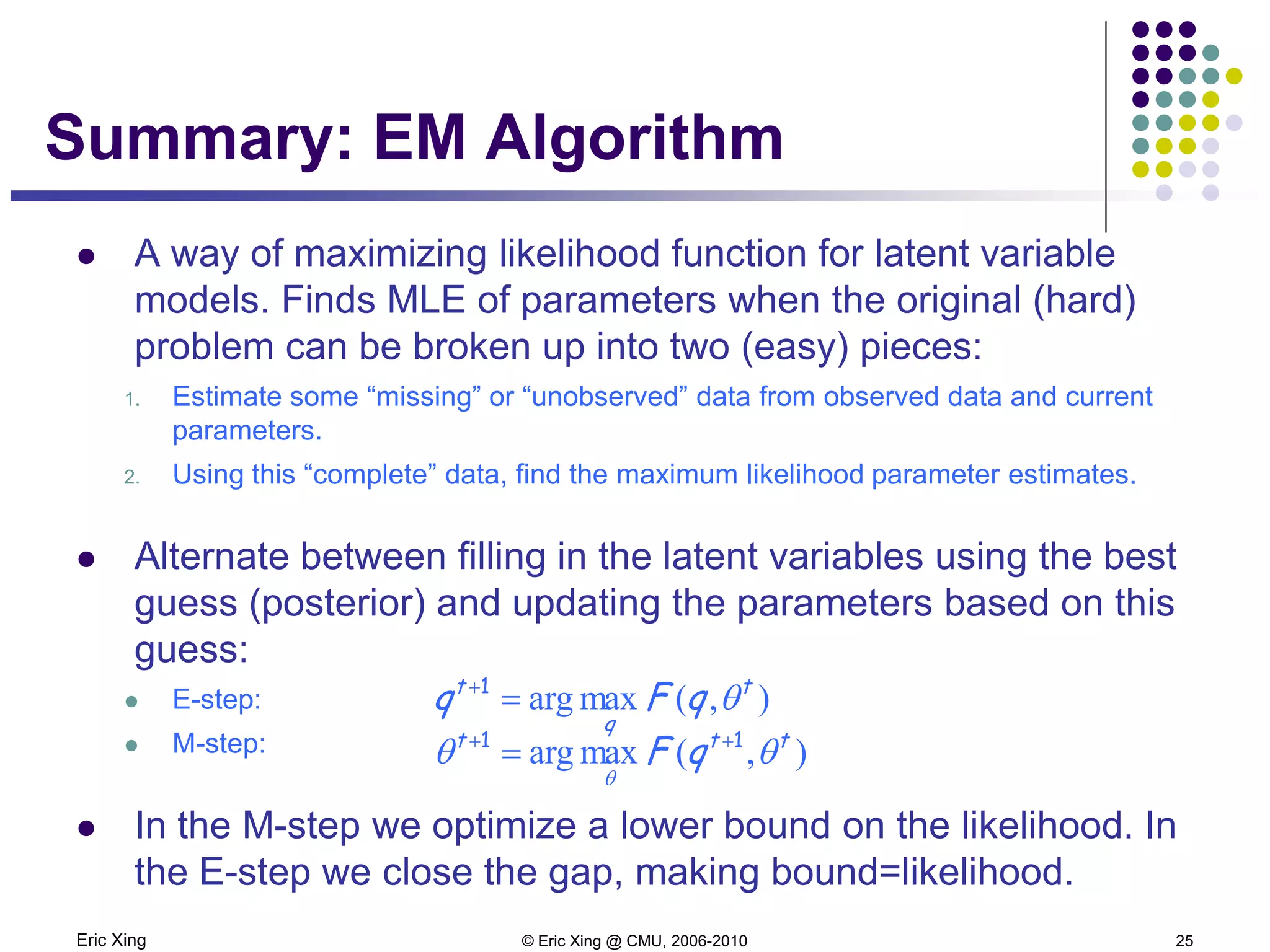 Summary: EM Algorithm

- A way of maximizing likelihood function for latent variable models. Finds MLE of parameters when the original (hard) problem can be broken up into two (easy) pieces:
1. Estimate some “missing” or “unobserved” data from observed data and current parameters.
2. Using this “complete” data, find the maximum likelihood parameter estimates.

- Alternate between filling in the latent variables using the best guess (posterior) and updating the parameters based on this guess:
- E-step: $q^{t+1} = \arg\max_{q} F(q, \theta^{t})$
- M-step: $\theta^{t+1} = \arg\max_{\theta} F(q^{t+1}, \theta^{t})$

- In the M-step we optimize a lower bound on the likelihood. In the E-step we close the gap, making bound=likelihood.

Eric Xing © Eric Xing @ CMU, 2006-2010 25